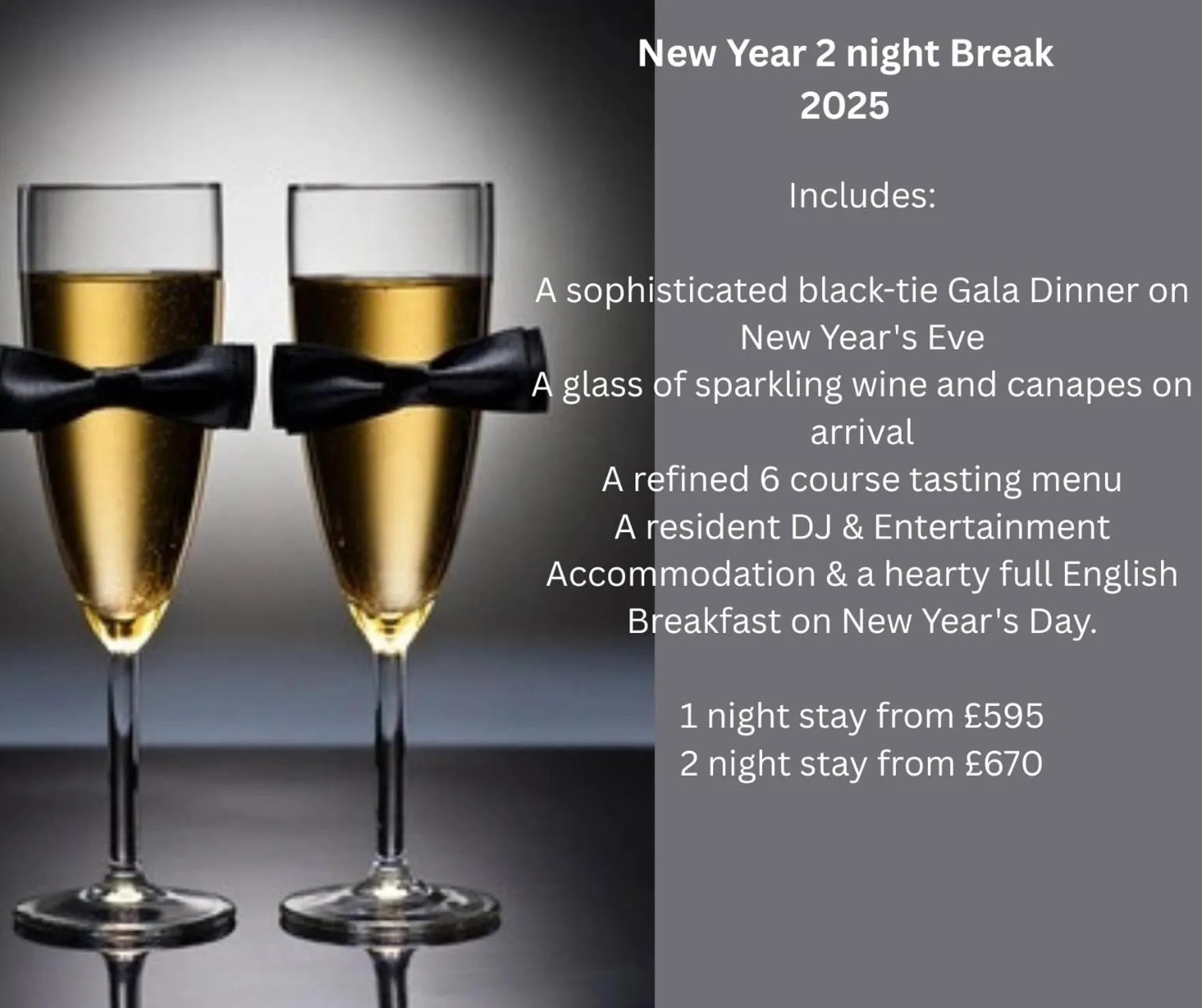 New Year 2 night Break
2025

Includes:

A sophisticated black-tie Gala Dinner on New Year's Eve
A glass of sparkling wine and canapes on arrival
A refined 6 course tasting menu
A resident DJ & Entertainment
Accommodation & a hearty full English Breakfast on New Year's Day.

1 night stay from £595
2 night stay from £670